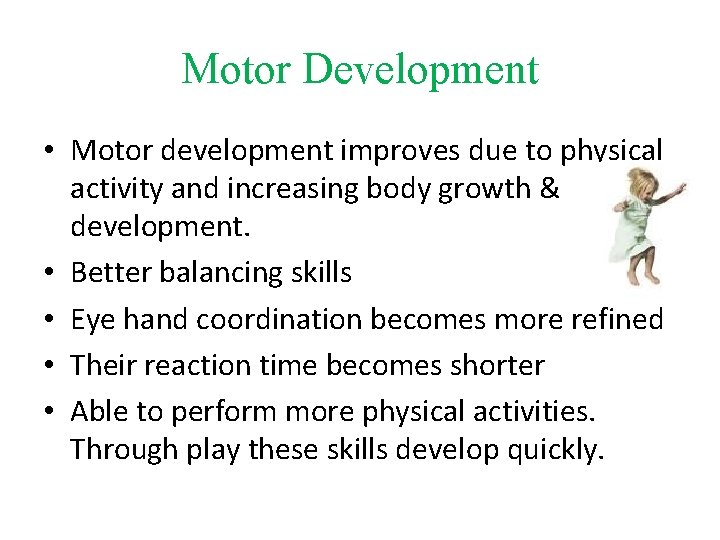 Motor Development

• Motor development improves due to physical activity and increasing body growth & development.
• Better balancing skills
• Eye hand coordination becomes more refined
• Their reaction time becomes shorter
• Able to perform more physical activities. Through play these skills develop quickly.